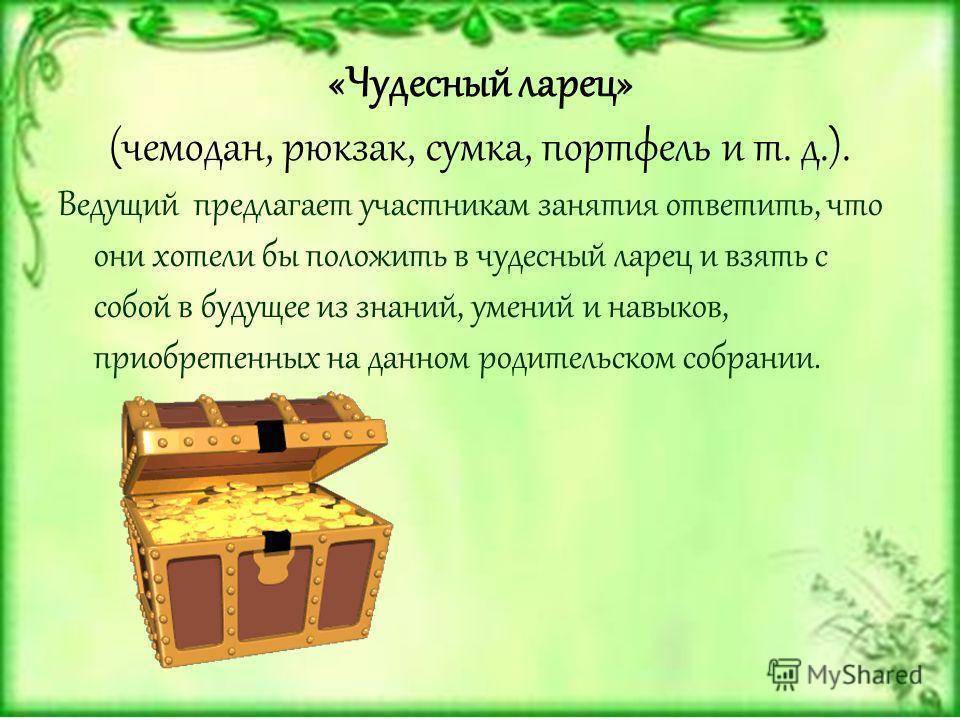 «Чудесный ларец»

(чемодан, рюкзак, сумка, портфель и т. д.).

Ведущий предлагает участникам занятия ответить, что они хотели бы положить в чудесный ларец и взять с собой в будущее из знаний, умений и навыков, приобретенных на данном родительском собрании.

MyShared